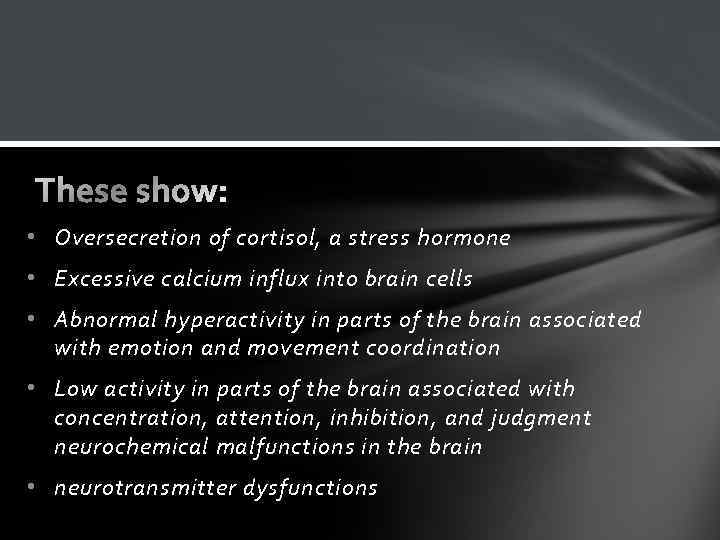 These show:

• Oversecretion of cortisol, a stress hormone
• Excessive calcium influx into brain cells
• Abnormal hyperactivity in parts of the brain associated with emotion and movement coordination
• Low activity in parts of the brain associated with concentration, attention, inhibition, and judgment neurochemical malfunctions in the brain
• neurotransmitter dysfunctions